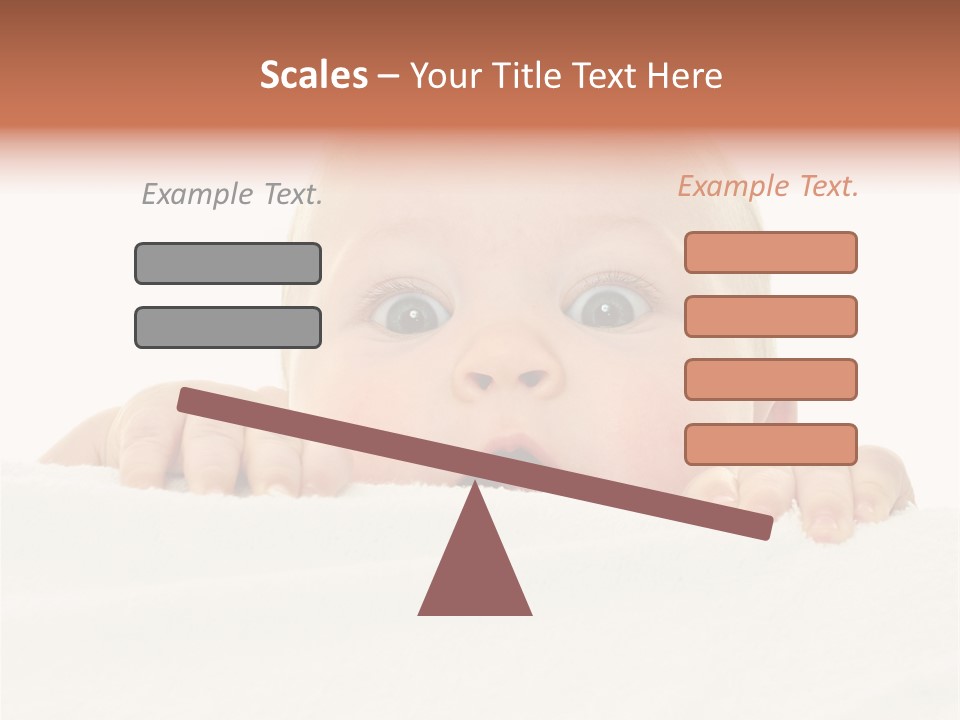 Scales – Your Title Text Here

Example Text.

Example Text.